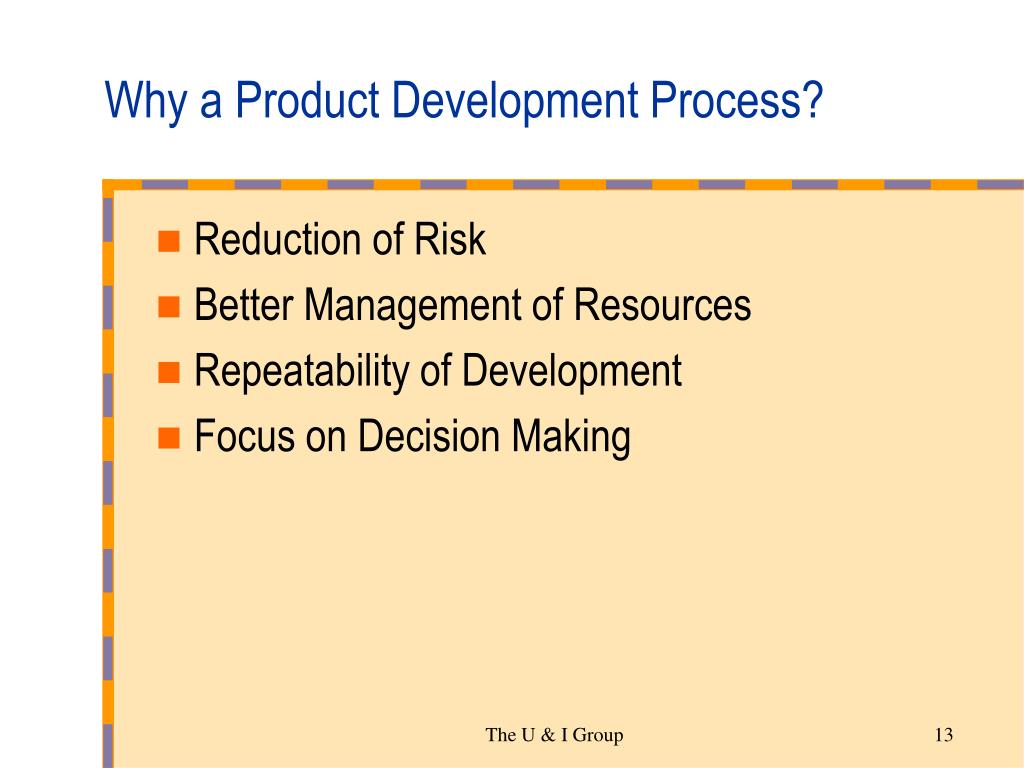 Why a Product Development Process?

- Reduction of Risk
- Better Management of Resources
- Repeatability of Development
- Focus on Decision Making

The U & I Group

13